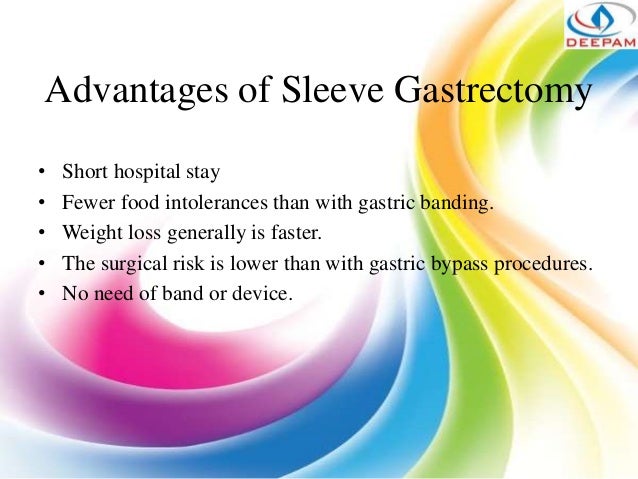 DEEPAM

Advantages of Sleeve Gastrectomy

• Short hospital stay
• Fewer food intolerances than with gastric banding.
• Weight loss generally is faster.
• The surgical risk is lower than with gastric bypass procedures.
• No need of band or device.